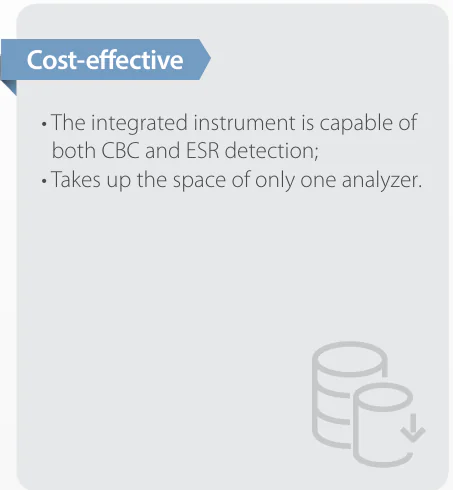 Cost-effective

• The integrated instrument is capable of both CBC and ESR detection;
• Takes up the space of only one analyzer.